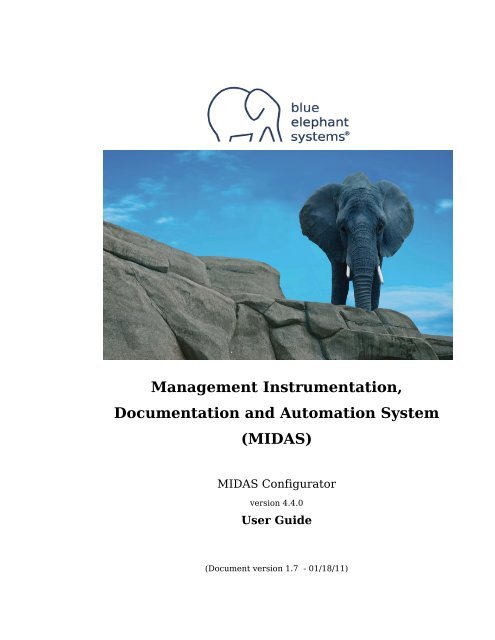 blue elephant systems®

Management Instrumentation, Documentation and Automation System (MIDAS)

MIDAS Configurator

version 4.4.0

User Guide

(Document version 1.7 - 01/18/11)